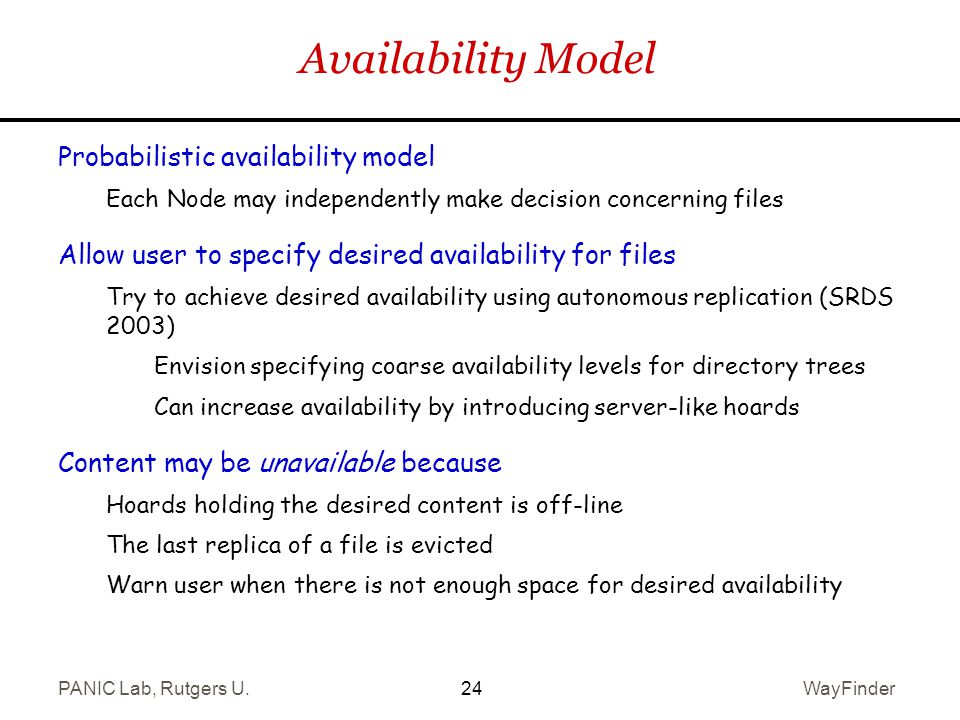 Availability Model

Probabilistic availability model

Each Node may independently make decision concerning files

Allow user to specify desired availability for files

Try to achieve desired availability using autonomous replication (SRDS 2003)

Envision specifying coarse availability levels for directory trees

Can increase availability by introducing server-like hoards

Content may be unavailable because

Hoards holding the desired content is off-line

The last replica of a file is evicted

Warn user when there is not enough space for desired availability

PANIC Lab, Rutgers U.

24

WayFinder